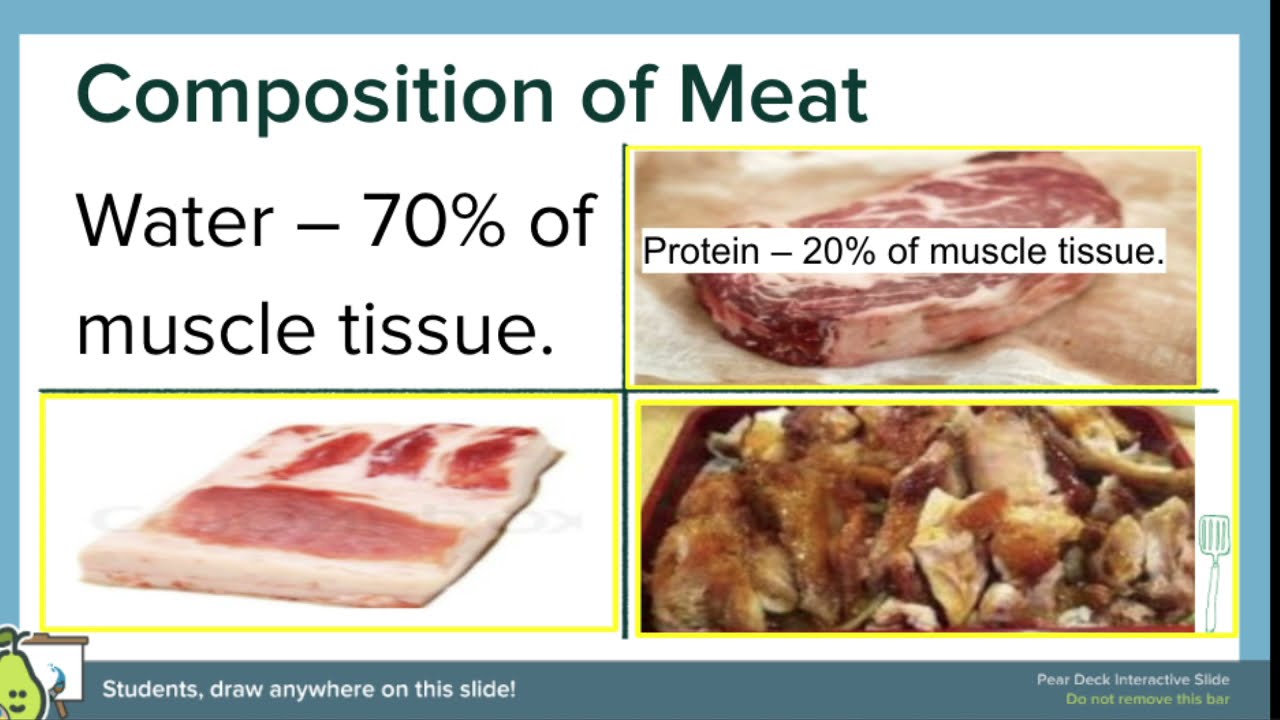 Composition of Meat

Water – 70% of muscle tissue.

Protein – 20% of muscle tissue.

Students, draw anywhere on this slide!

Pear Deck Interactive Slide
Do not remove this bar